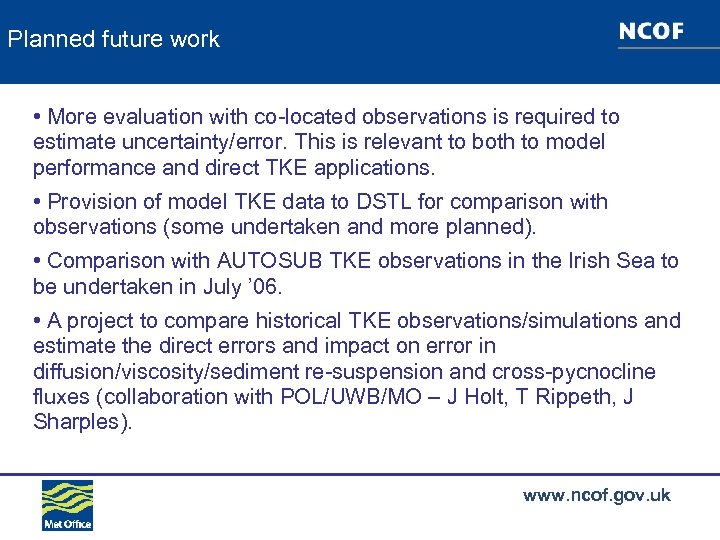 Planned future work

NCOF

• More evaluation with co-located observations is required to estimate uncertainty/error. This is relevant to both to model performance and direct TKE applications.

• Provision of model TKE data to DSTL for comparison with observations (some undertaken and more planned).

• Comparison with AUTOSUB TKE observations in the Irish Sea to be undertaken in July '06.

• A project to compare historical TKE observations/simulations and estimate the direct errors and impact on error in diffusion/viscosity/sediment re-suspension and cross-pycnocline fluxes (collaboration with POL/UWB/MO – J Holt, T Rippeth, J Sharples).

Met Office

www.ncof.gov.uk